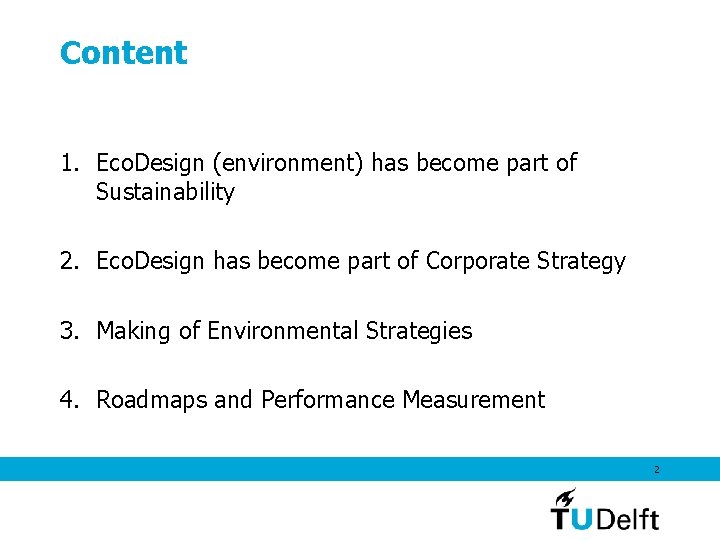 Content

1. EcoDesign (environment) has become part of Sustainability

2. EcoDesign has become part of Corporate Strategy

3. Making of Environmental Strategies

4. Roadmaps and Performance Measurement

2

TUDelft